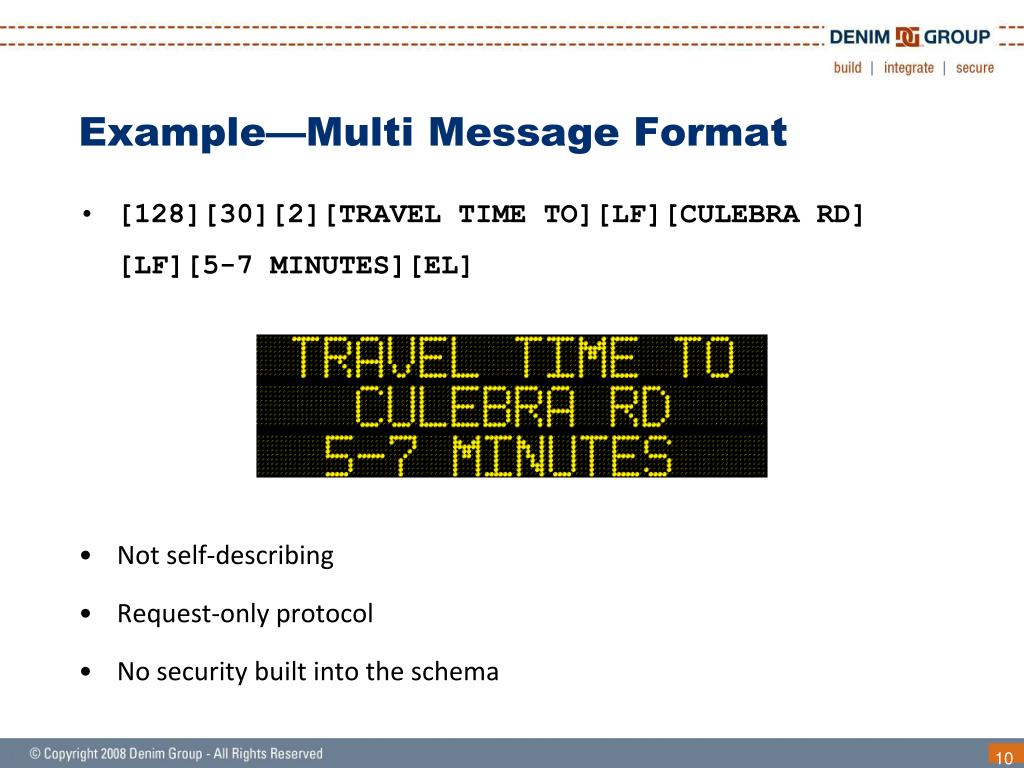 DENIM GROUP
build | integrate | secure

Example—Multi Message Format

• [128][30][2][TRAVEL TIME TO][LF][CULEBRA RD][LF][5-7 MINUTES][EL]

TRAVEL TIME TO
CULEBRA RD
5-7 MINUTES

• Not self-describing

• Request-only protocol

• No security built into the schema

© Copyright 2008 Denim Group - All Rights Reserved

10